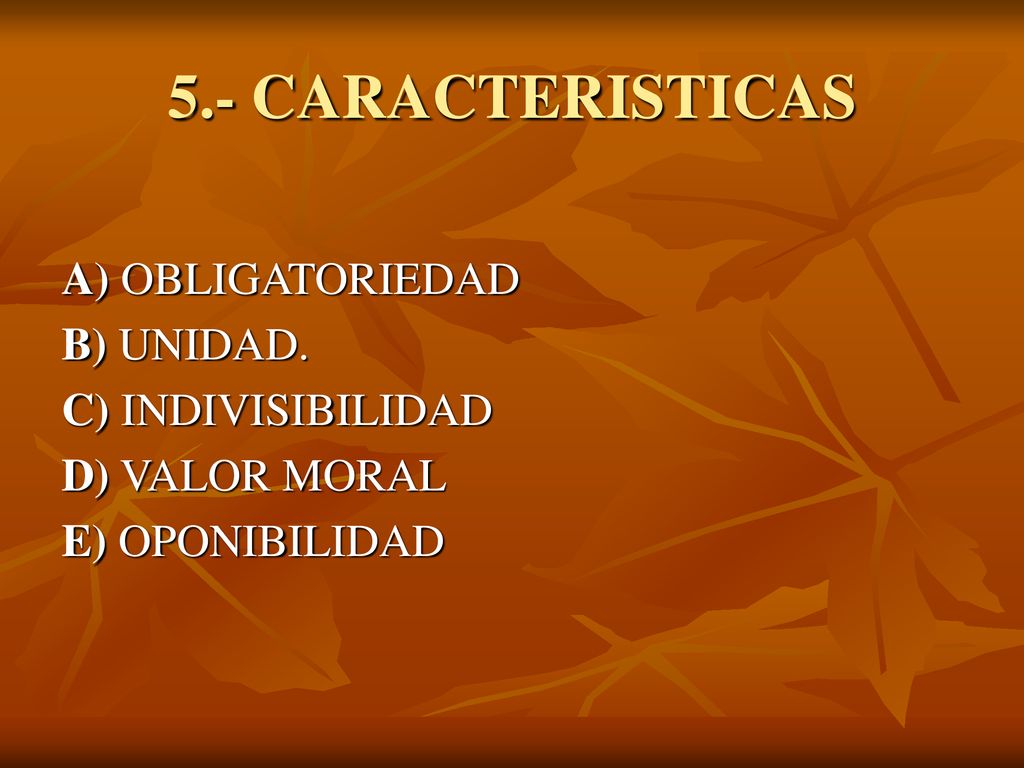 5.- CARACTERISTICAS

A) OBLIGATORIEDAD
B) UNIDAD.
C) INDIVISIBILIDAD
D) VALOR MORAL
E) OPONIBILIDAD